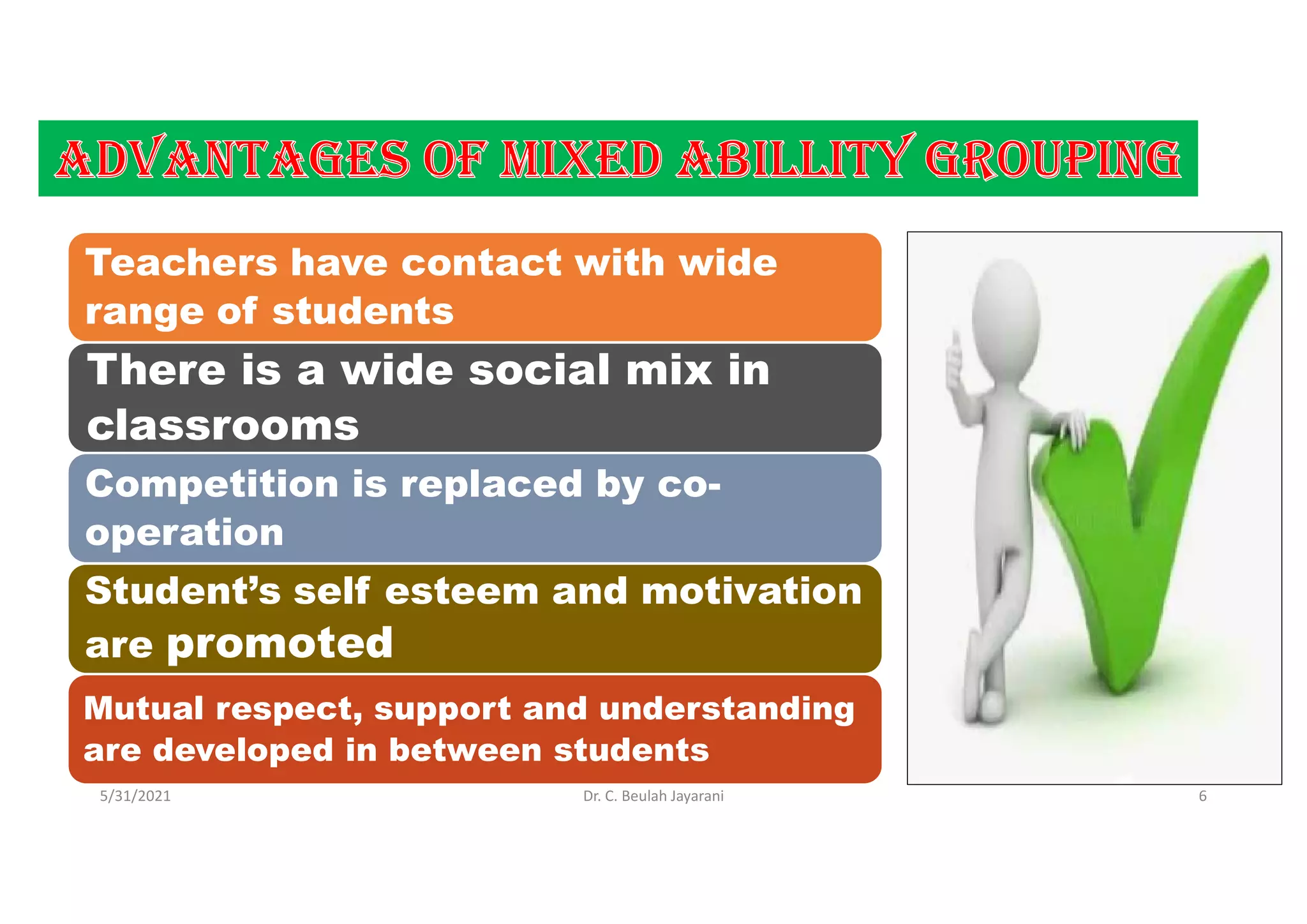 ADVANTAGES OF MIXED ABILLITY GROUPING

Teachers have contact with wide range of students

There is a wide social mix in classrooms

Competition is replaced by co-operation

Student's self esteem and motivation are promoted

Mutual respect, support and understanding are developed in between students

5/31/2021

Dr. C. Beulah Jayarani

6